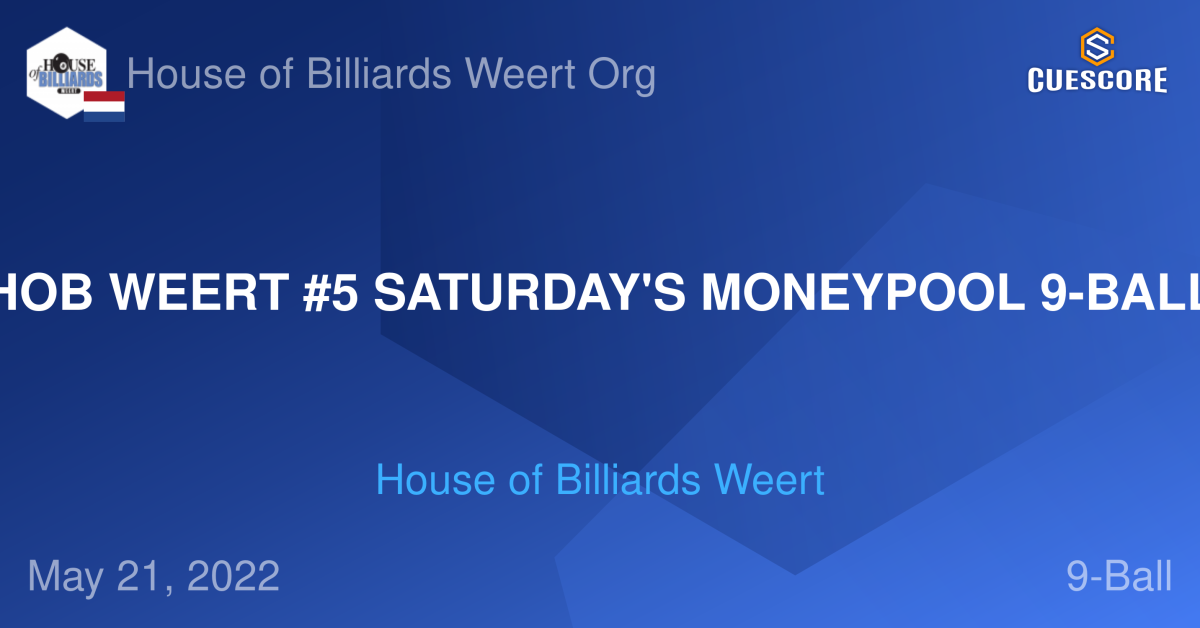 HOUSE of BILLIARDS WEERT

House of Billiards Weert Org

CUESCORE

HOB WEERT #5 SATURDAY'S MONEYPOOL 9-BALL

House of Billiards Weert

May 21, 2022

9-Ball